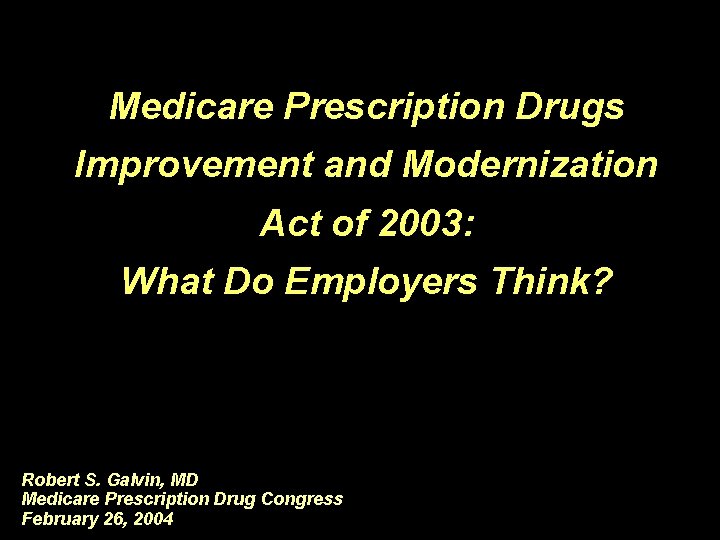 Medicare Prescription Drugs Improvement and Modernization Act of 2003: What Do Employers Think?

Robert S. Galvin, MD
Medicare Prescription Drug Congress
February 26, 2004